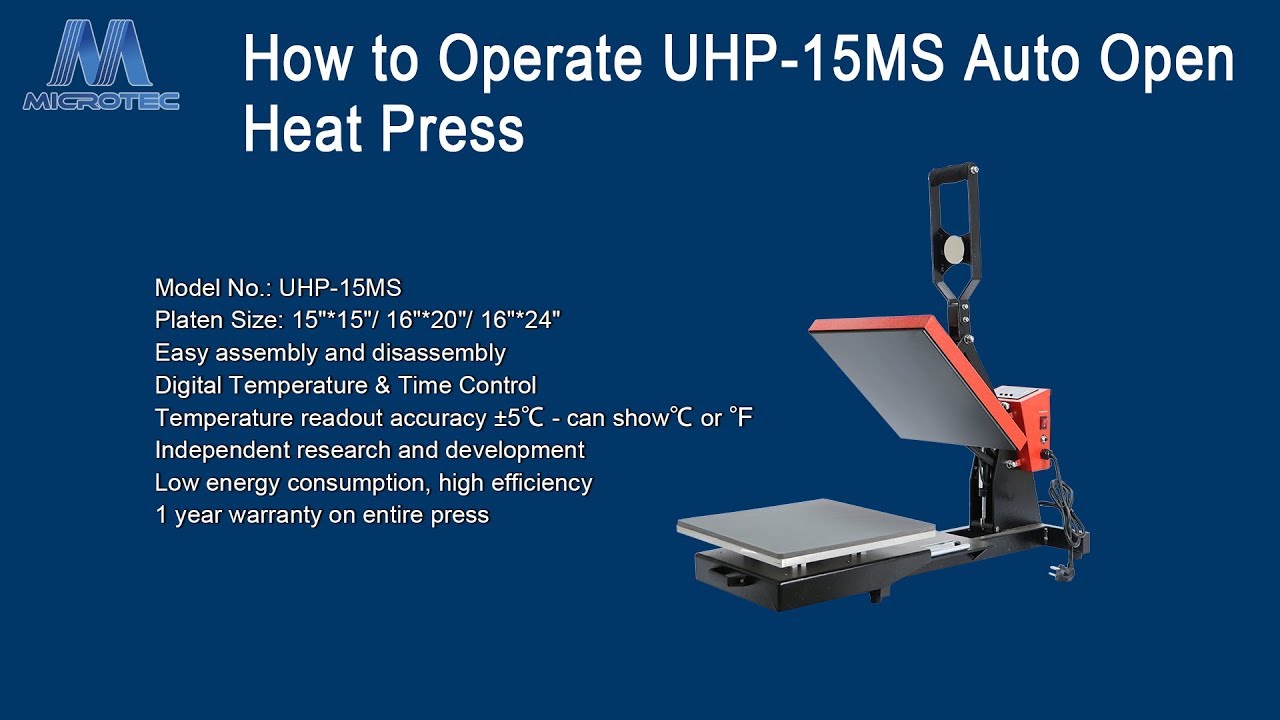 MICROTEC

How to Operate UHP-15MS Auto Open Heat Press

Model No.: UHP-15MS
Platen Size: 15"*15"/ 16"*20"/ 16"*24"
Easy assembly and disassembly
Digital Temperature & Time Control
Temperature readout accuracy ±5℃ - can show℃ or ℉
Independent research and development
Low energy consumption, high efficiency
1 year warranty on entire press